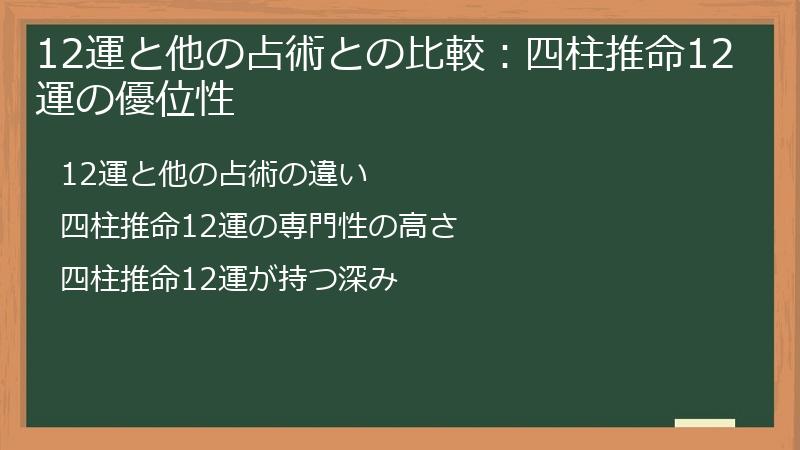 12運と他の占術との比較：四柱推命12運の優位性

12運と他の占術の違い

四柱推命12運の専門性の高さ

四柱推命12運が持つ深み